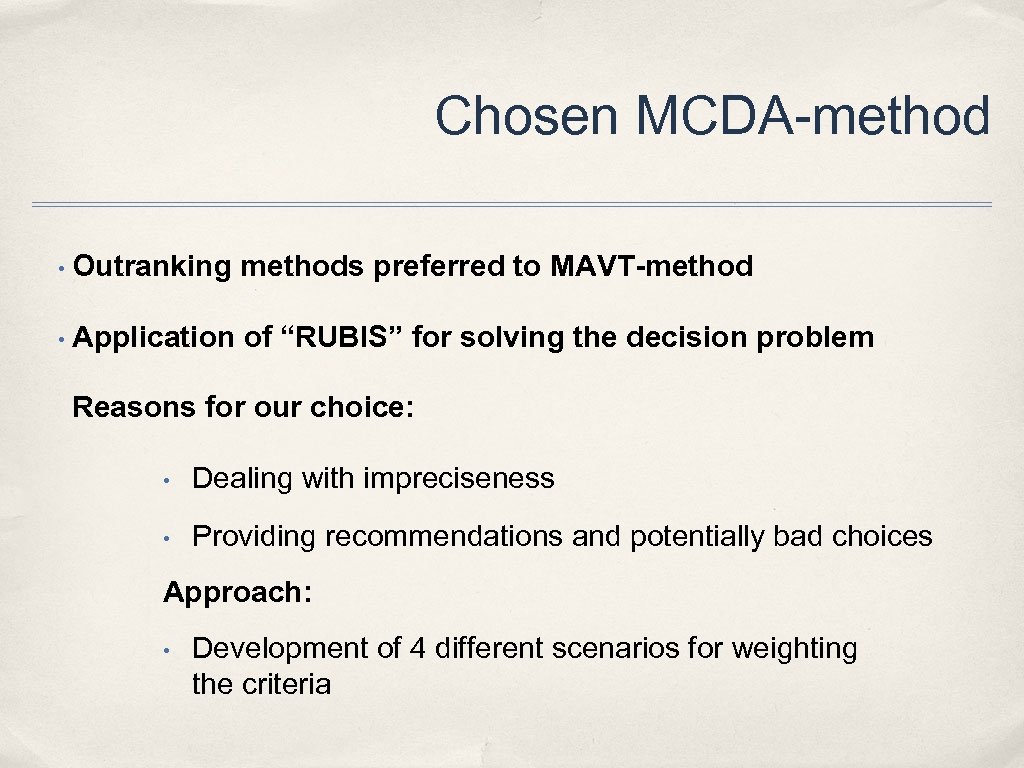 Chosen MCDA-method

• Outranking methods preferred to MAVT-method

• Application of “RUBIS” for solving the decision problem

Reasons for our choice:

• Dealing with impreciseness

• Providing recommendations and potentially bad choices

Approach:

• Development of 4 different scenarios for weighting the criteria